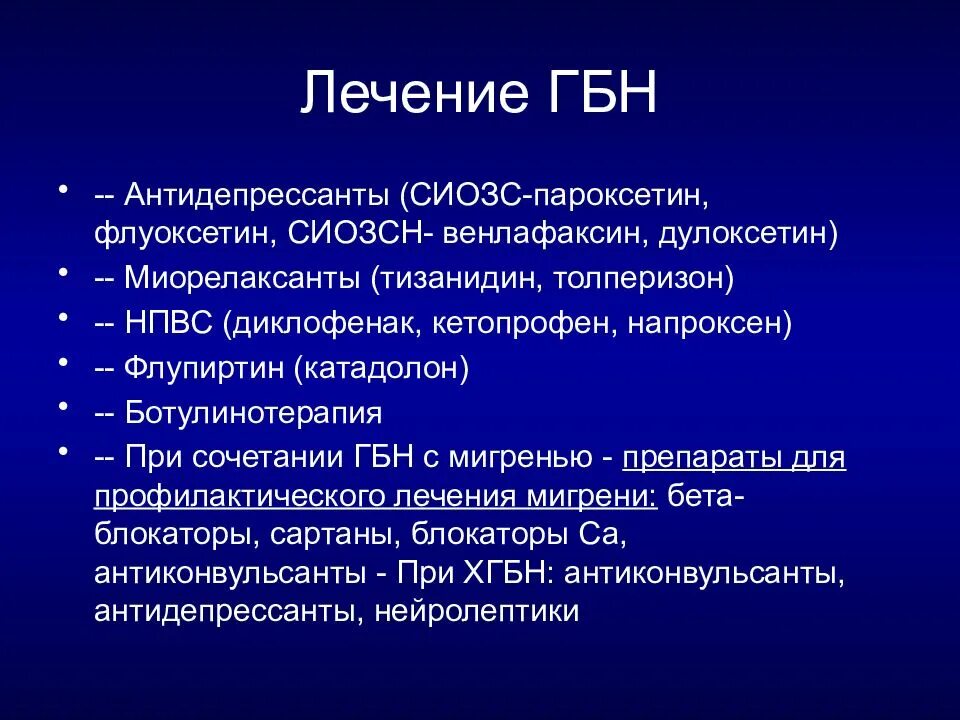 Лечение ГБН

• -- Антидепрессанты (СИОЗС-пароксетин, флуоксетин, СИОЗСН- венлафаксин, дулоксетин)
• -- Миорелаксанты (тизанидин, толперизон)
• -- НПВС (диклофенак, кетопрофен, напроксен)
• -- Флупиртин (катадолон)
• -- Ботулинотерапия
• -- При сочетании ГБН с мигренью - препараты для профилактического лечения мигрени: бета-блокаторы, сартаны, блокаторы Са, антиконвульсанты - При ХГБН: антиконвульсанты, антидепрессанты, нейролептики